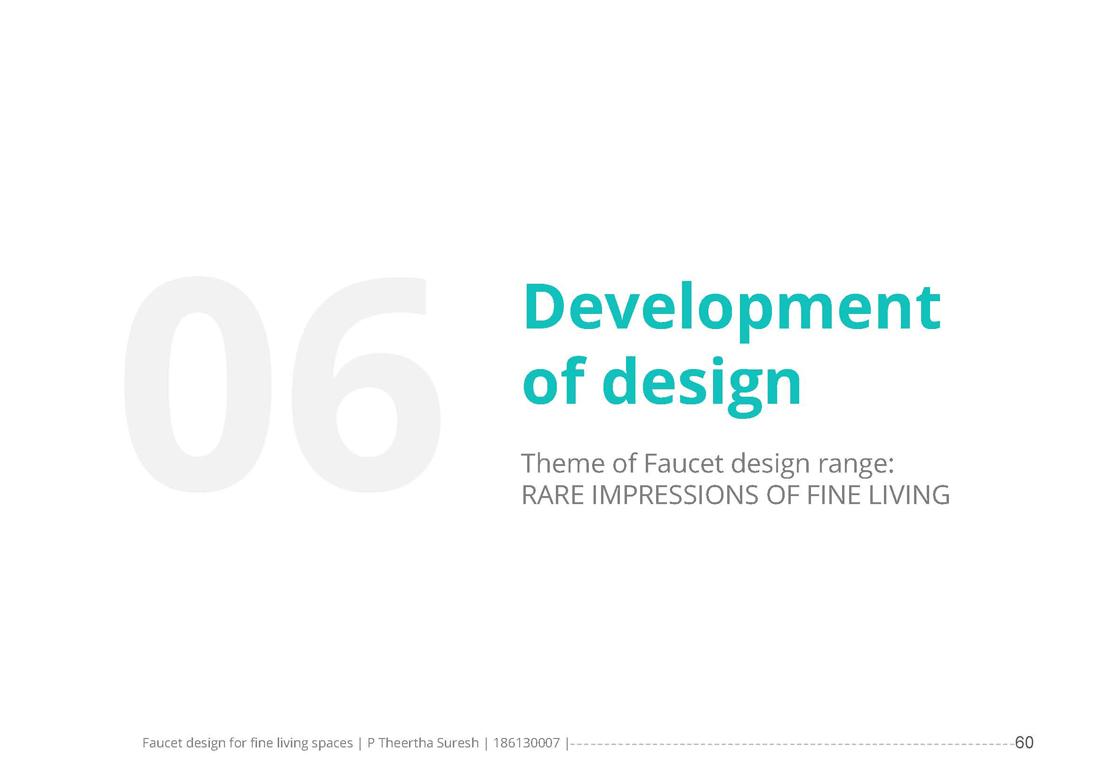 06

Development of design

Theme of Faucet design range:
RARE IMPRESSIONS OF FINE LIVING

Faucet design for fine living spaces | P Theertha Suresh | 186130007 | 60